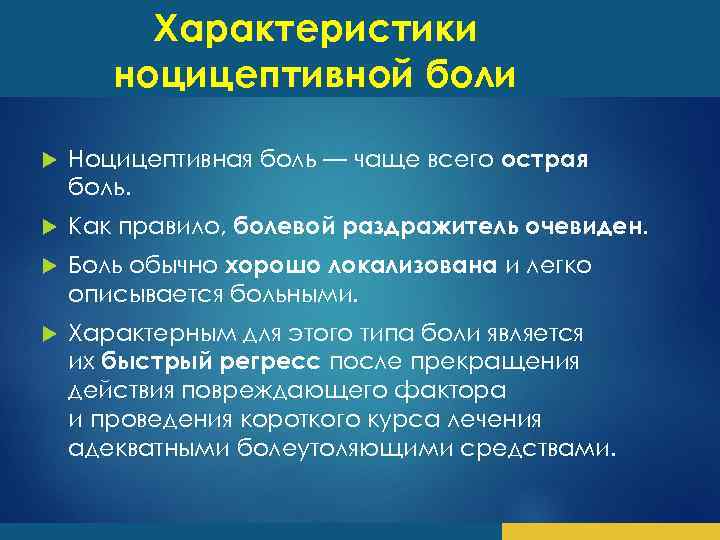 Характеристики ноцицептивной боли

Ноцицептивная боль — чаще всего острая боль.

Как правило, болевой раздражитель очевиден.

Боль обычно хорошо локализована и легко описывается больными.

Характерным для этого типа боли является их быстрый регресс после прекращения действия повреждающего фактора и проведения короткого курса лечения адекватными болеутоляющими средствами.